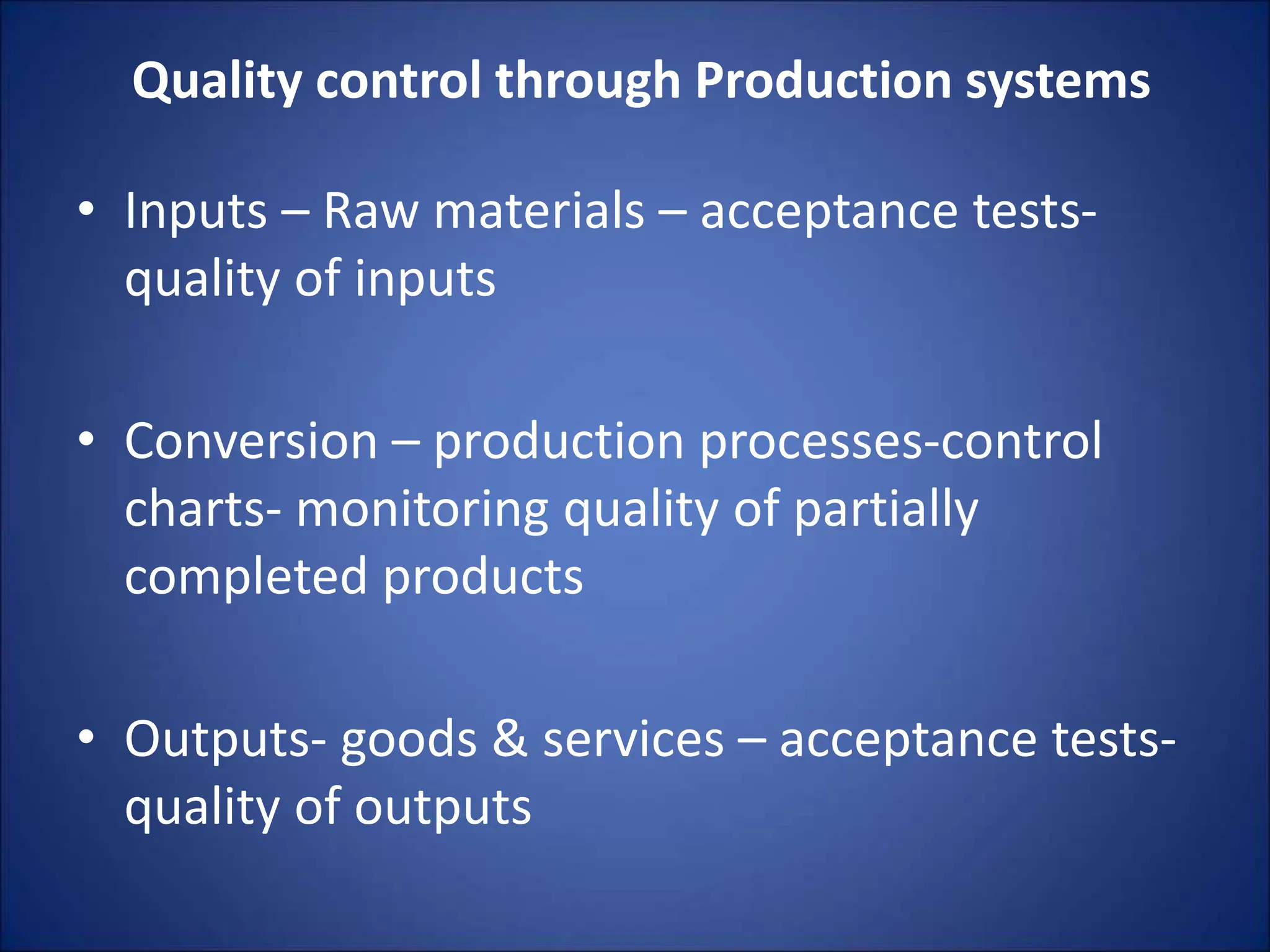 Quality control through Production systems

• Inputs – Raw materials – acceptance tests- quality of inputs

• Conversion – production processes-control charts- monitoring quality of partially completed products

• Outputs- goods & services – acceptance tests- quality of outputs